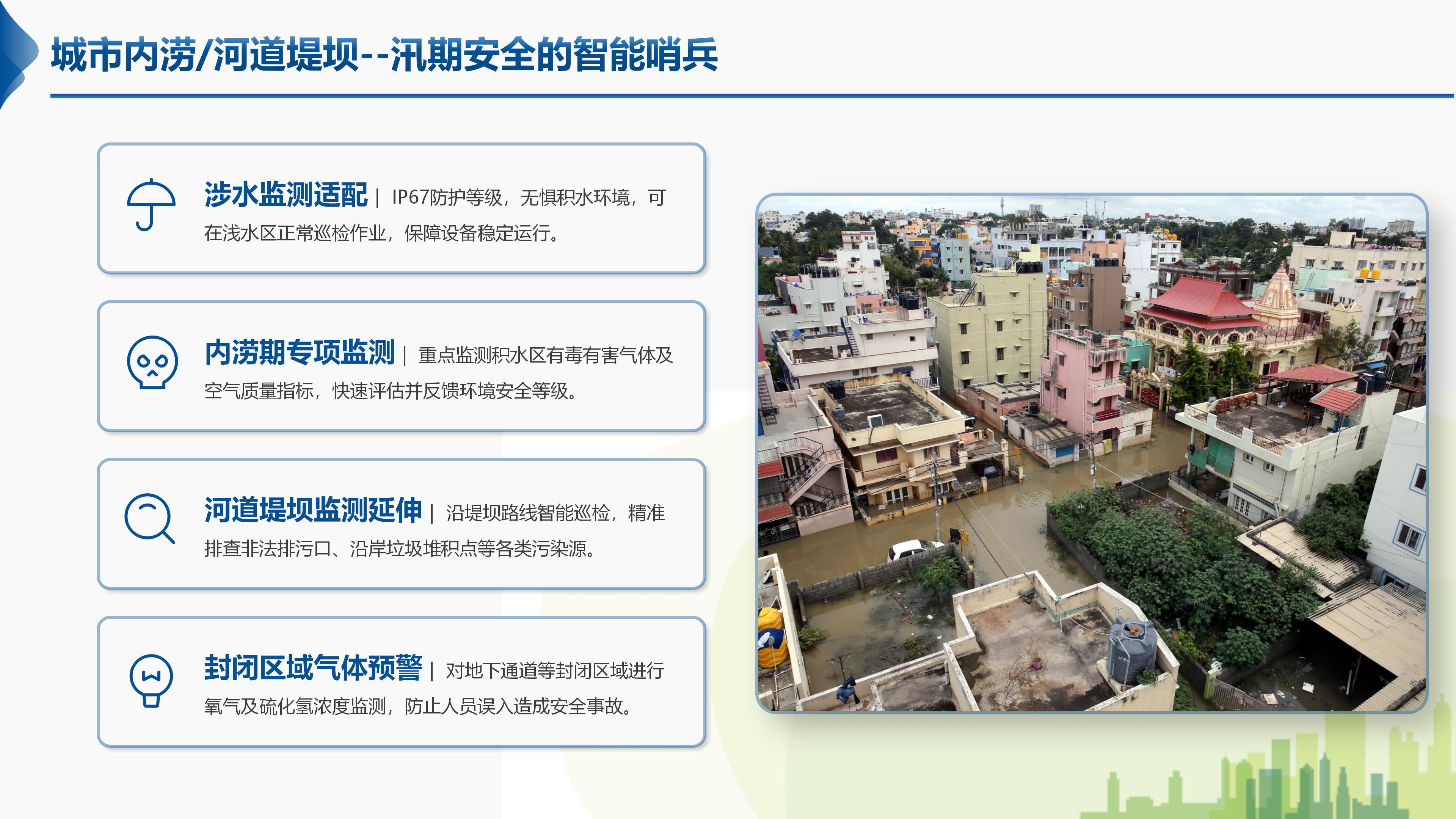 城市内涝/河道堤坝--汛期安全的智能哨兵

涉水监测适配 | IP67防护等级，无惧积水环境，可在浅水区正常巡检作业，保障设备稳定运行。

内涝期专项监测 | 重点监测积水区有毒有害气体及空气质量指标，快速评估并反馈环境安全等级。

河道堤坝监测延伸 | 沿堤坝路线智能巡检，精准排查非法排污口、沿岸垃圾堆积点等各类污染源。

封闭区域气体预警 | 对地下通道等封闭区域进行氧气及硫化氢浓度监测，防止人员误入造成安全事故。